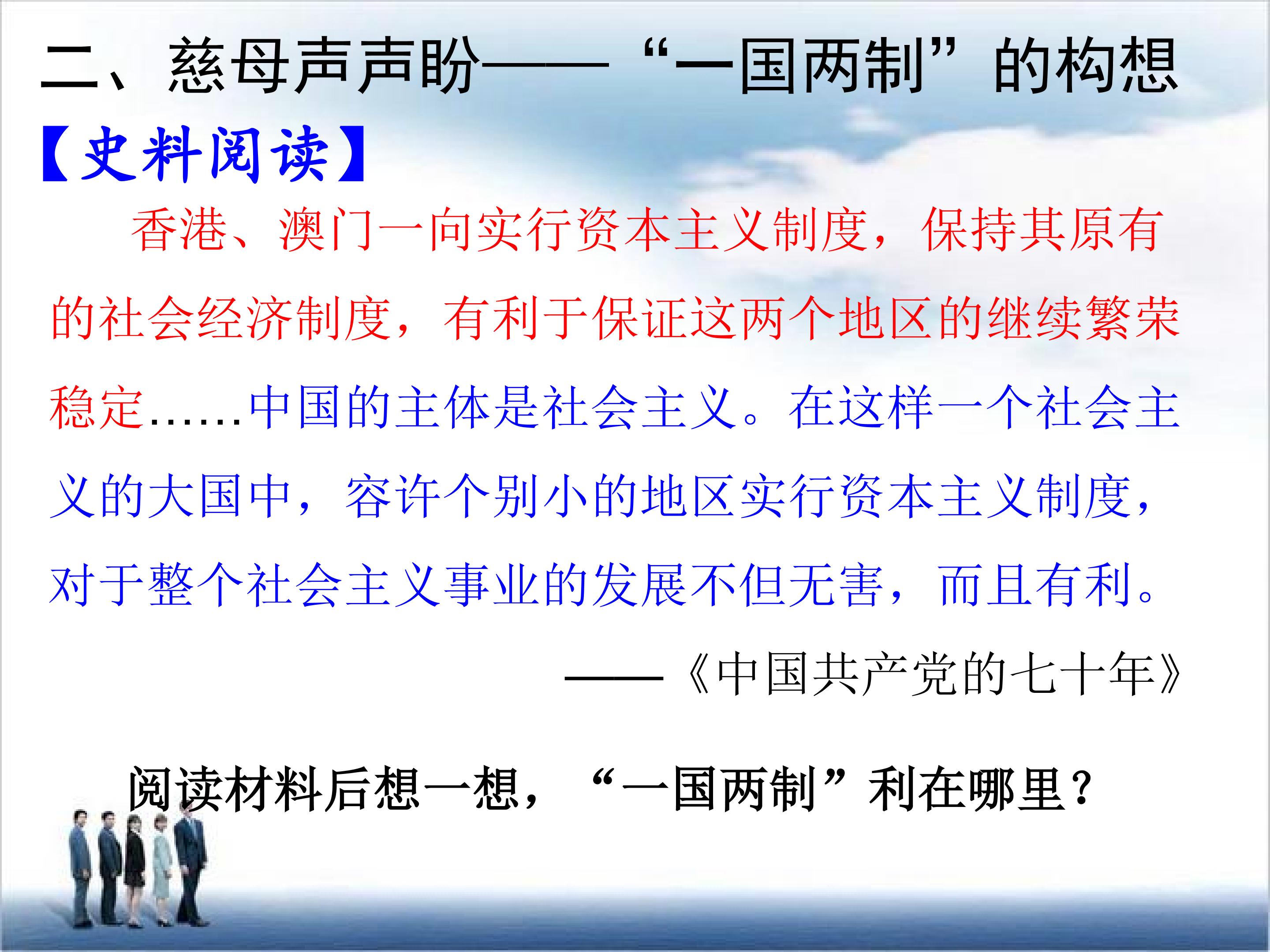 二、慈母声声盼——“一国两制”的构想

【史料阅读】

香港、澳门一向实行资本主义制度，保持其原有的社会经济制度，有利于保证这两个地区的继续繁荣稳定……中国的主体是社会主义。在这样一个社会主义的大国中，容许个别小的地区实行资本主义制度，对于整个社会主义事业的发展不但无害，而且有利。

——《中国共产党的七十年》

阅读材料后想一想，“一国两制”利在哪里？